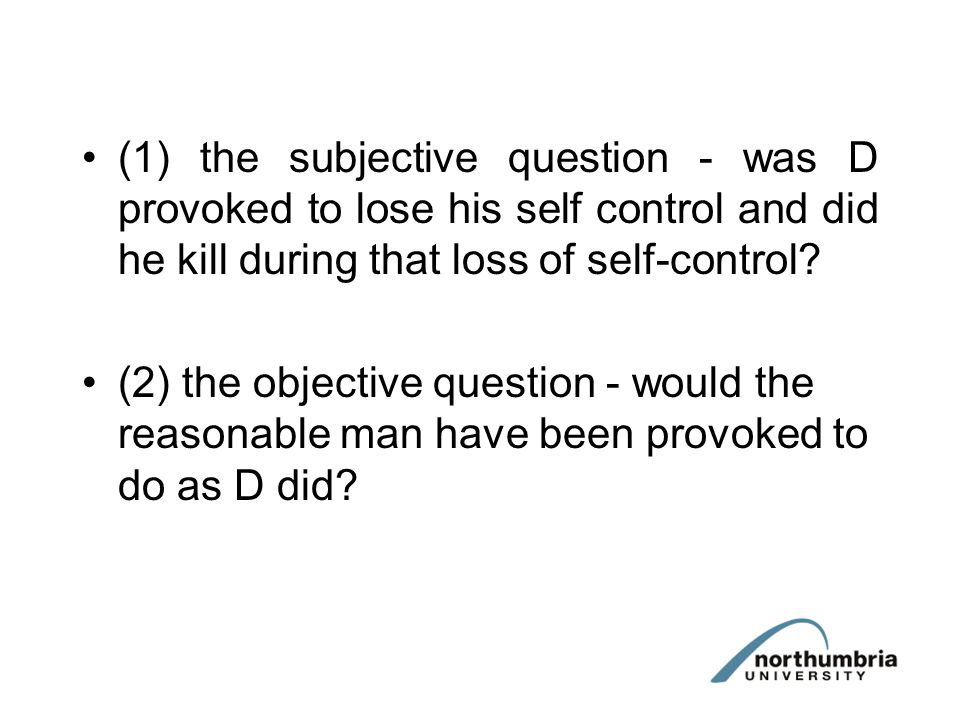 • (1) the subjective question - was D provoked to lose his self control and did he kill during that loss of self-control?

• (2) the objective question - would the reasonable man have been provoked to do as D did?

northumbria
UNIVERSITY